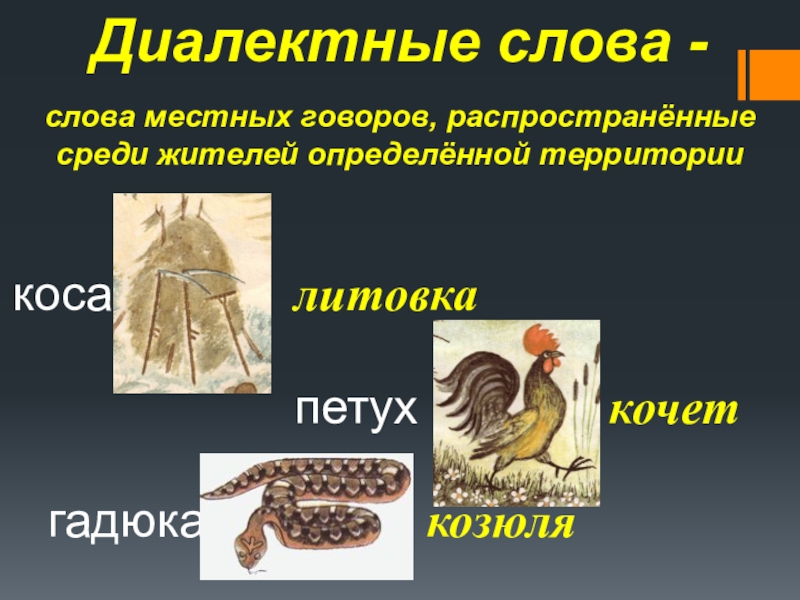 Диалектные слова -

слова местных говоров, распространённые среди жителей определённой территории

коса литовка

петух кочет

гадюка козюля